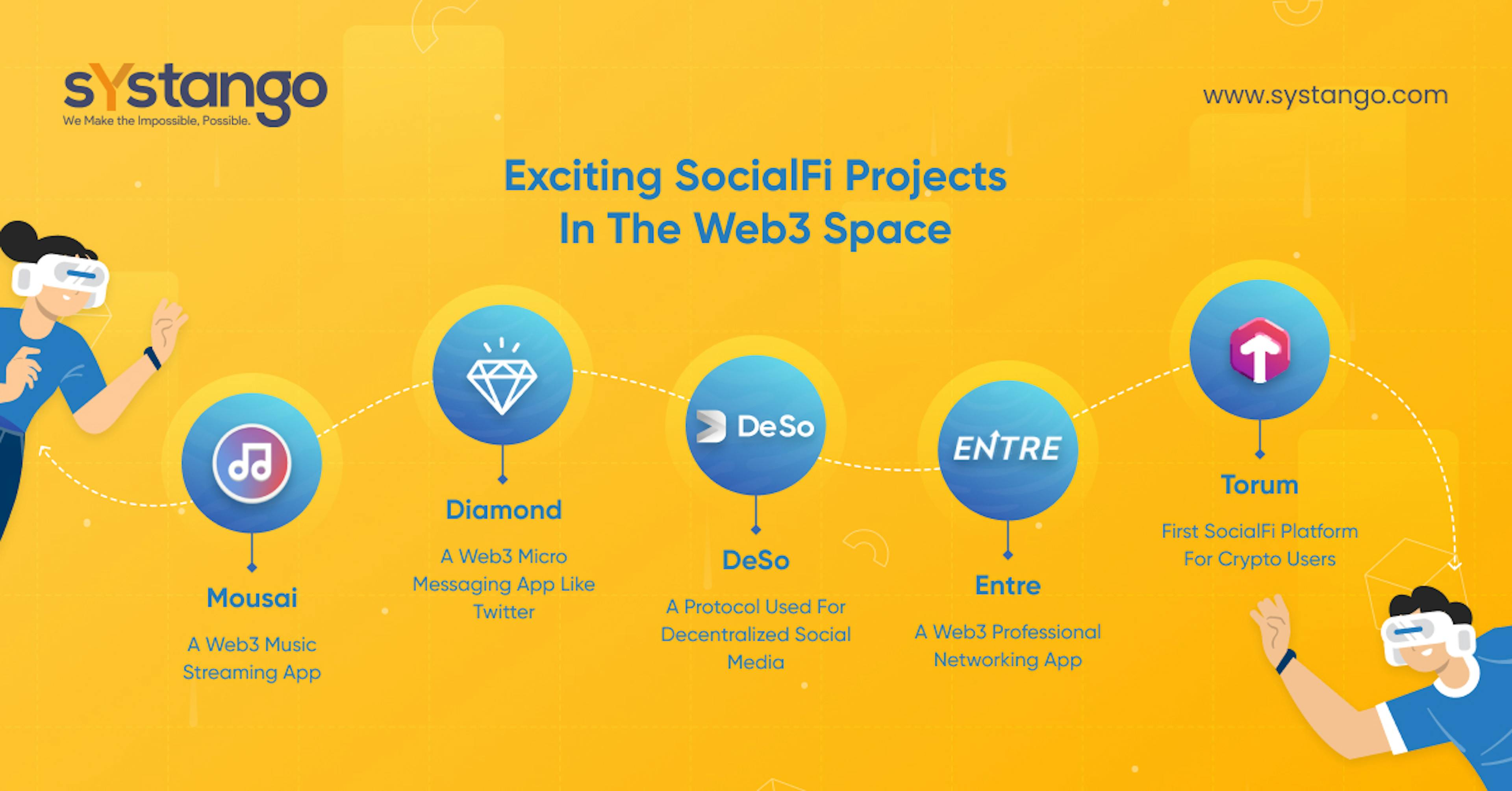 sYstango
We Make the Impossible, Possible.

www.systango.com

Exciting SocialFi Projects In The Web3 Space

Mousai
A Web3 Music Streaming App

Diamond
A Web3 Micro Messaging App Like Twitter

DeSo
DeSo
A Protocol Used For Decentralized Social Media

ENTRE
Entre
A Web3 Professional Networking App

Torum
First SocialFi Platform For Crypto Users